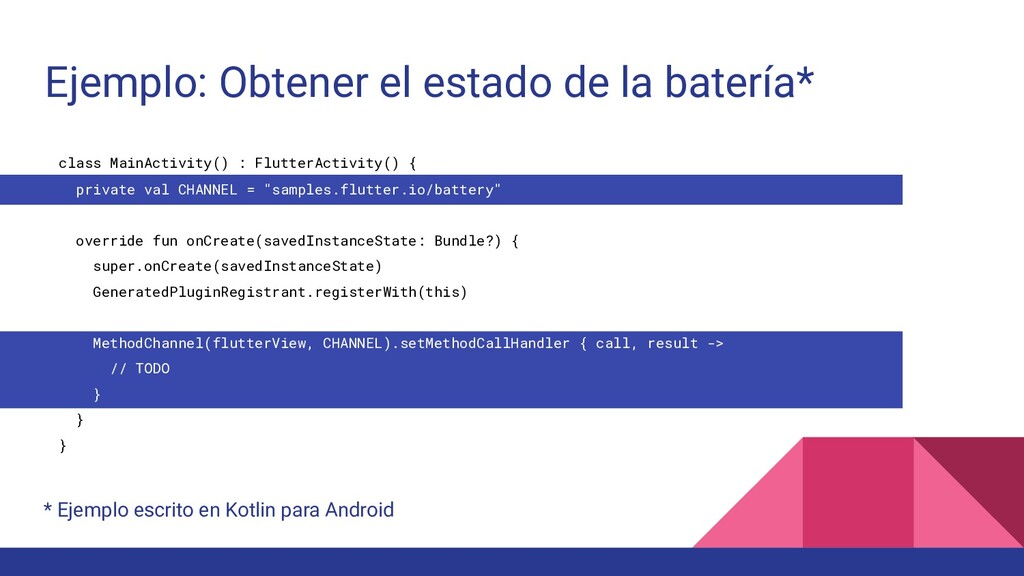 Ejemplo: Obtener el estado de la batería*

class MainActivity() : FlutterActivity() {
  private val CHANNEL = "samples.flutter.io/battery"

  override fun onCreate(savedInstanceState: Bundle?) {
    super.onCreate(savedInstanceState)
    GeneratedPluginRegistrant.registerWith(this)

    MethodChannel(flutterView, CHANNEL).setMethodCallHandler { call, result ->
      // TODO
    }
  }
}

* Ejemplo escrito en Kotlin para Android